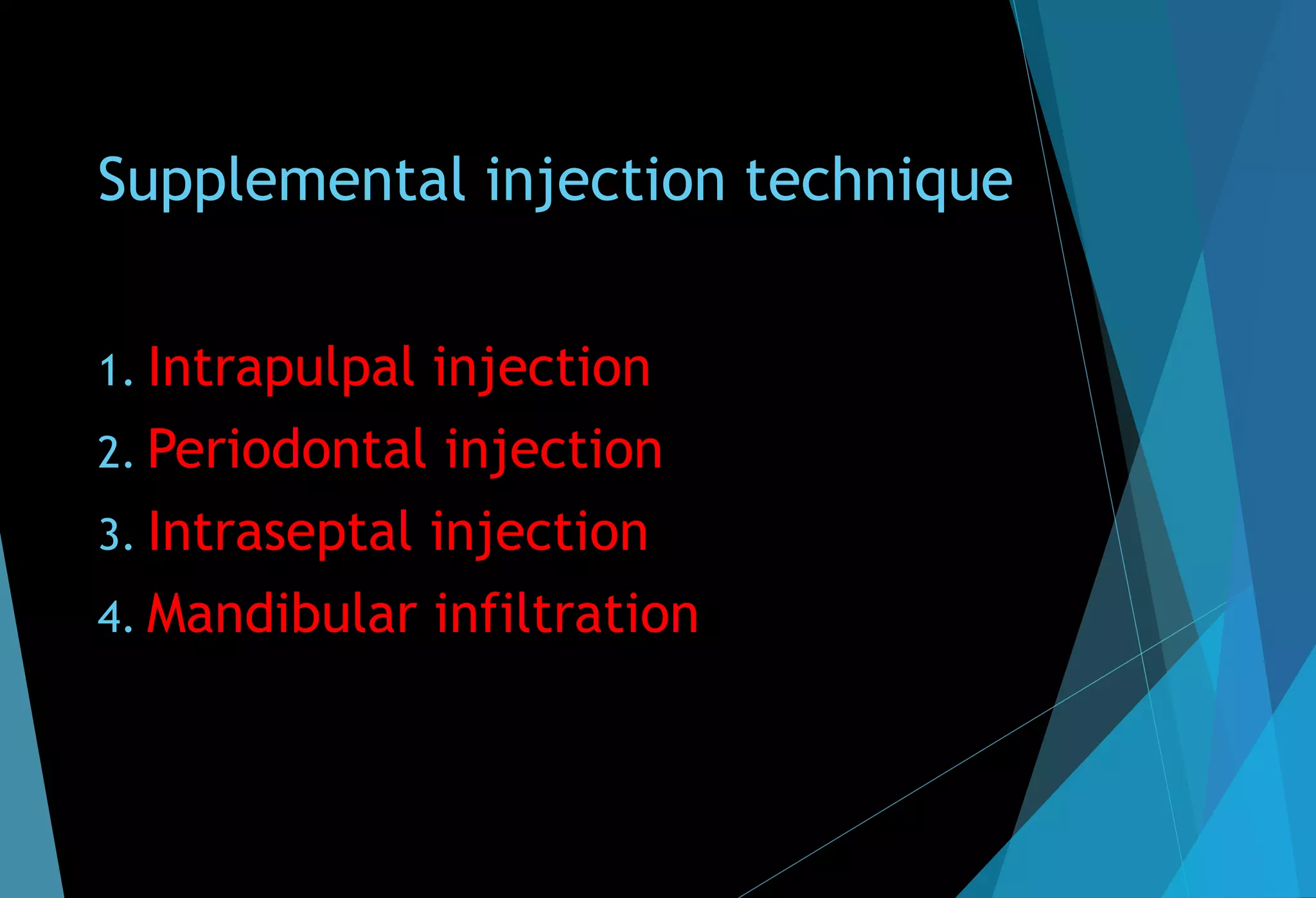 Supplemental injection technique

1. Intrapulpal injection
2. Periodontal injection
3. Intraseptal injection
4. Mandibular infiltration